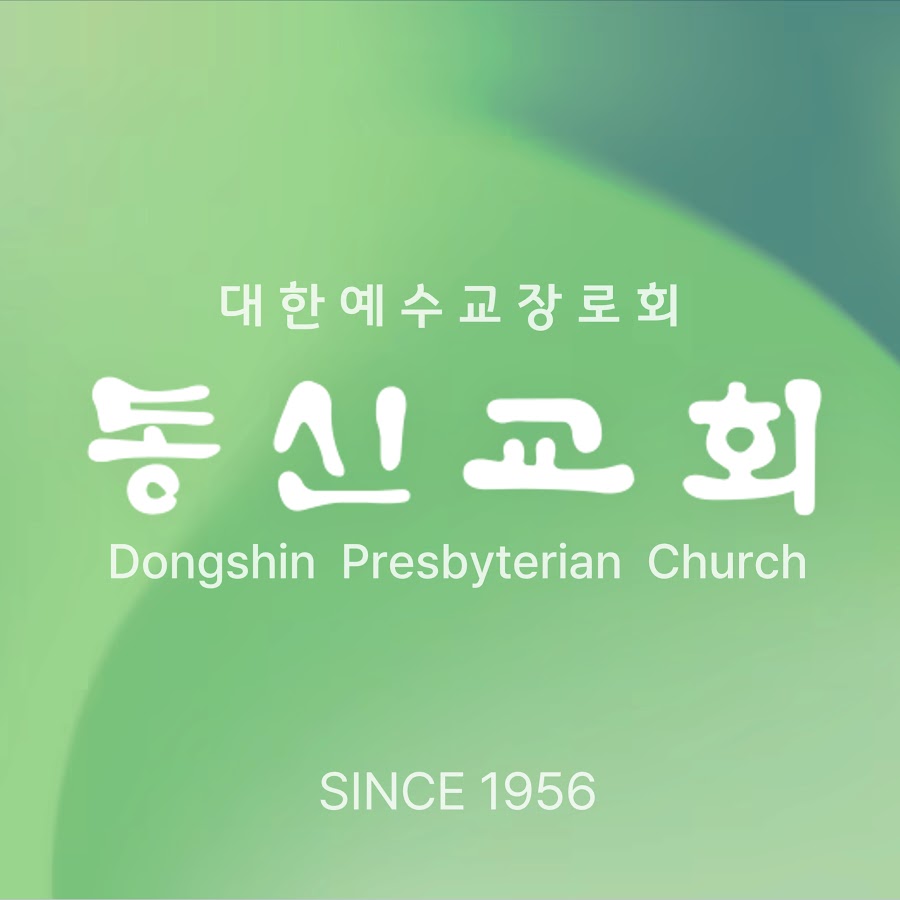 대한예수교장로회

동신교회

Dongshin Presbyterian Church

SINCE 1956